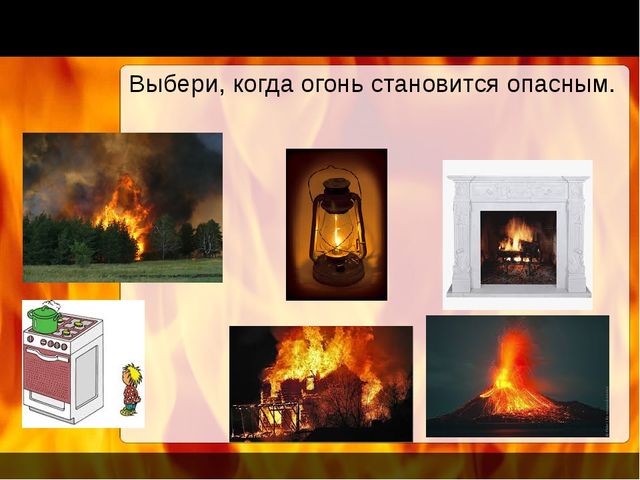 Выбери, когда огонь становится опасным.